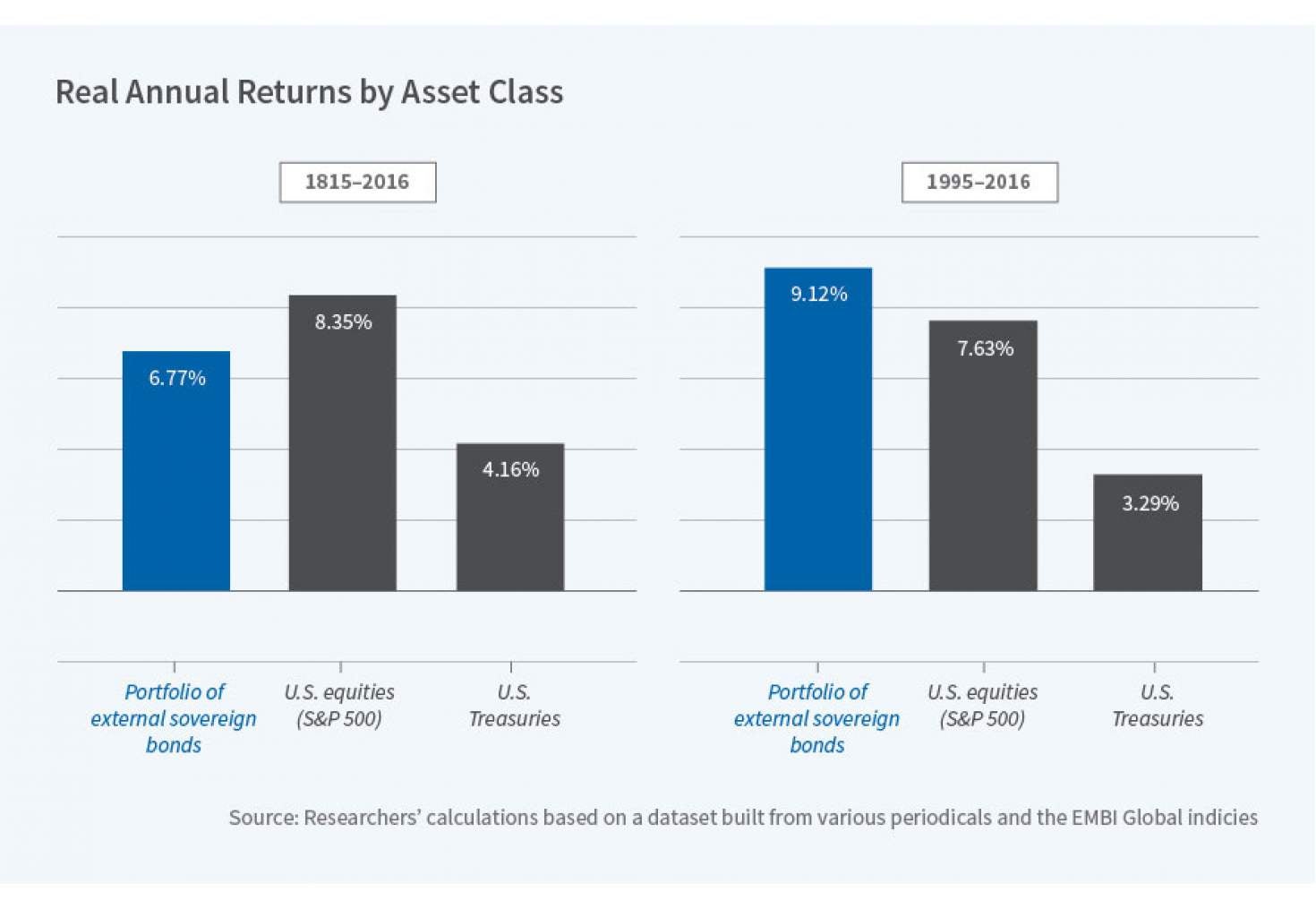 Real Annual Returns by Asset Class

1815–2016

6.77%

8.35%

4.16%

Portfolio of external sovereign bonds

U.S. equities (S&P 500)

U.S. Treasuries

1995–2016

9.12%

7.63%

3.29%

Portfolio of external sovereign bonds

U.S. equities (S&P 500)

U.S. Treasuries

Source: Researchers' calculations based on a dataset built from various periodicals and the EMBI Global indicies